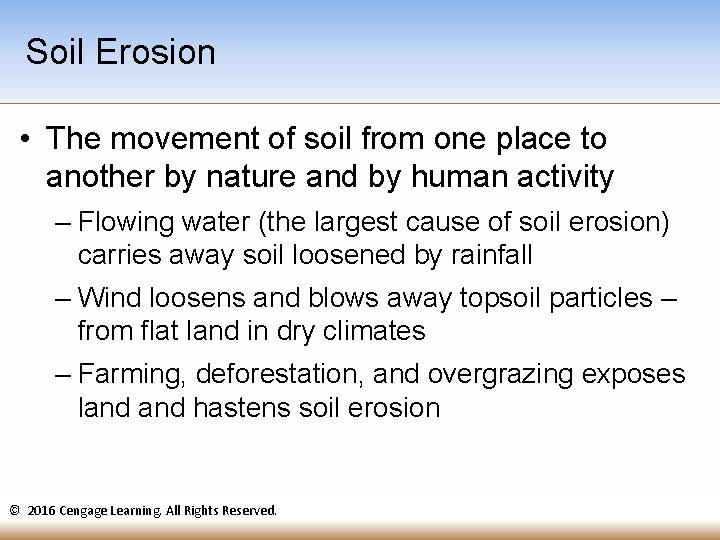 Soil Erosion

• The movement of soil from one place to another by nature and by human activity

– Flowing water (the largest cause of soil erosion) carries away soil loosened by rainfall

– Wind loosens and blows away topsoil particles – from flat land in dry climates

– Farming, deforestation, and overgrazing exposes land and hastens soil erosion

© 2016 Cengage Learning. All Rights Reserved.